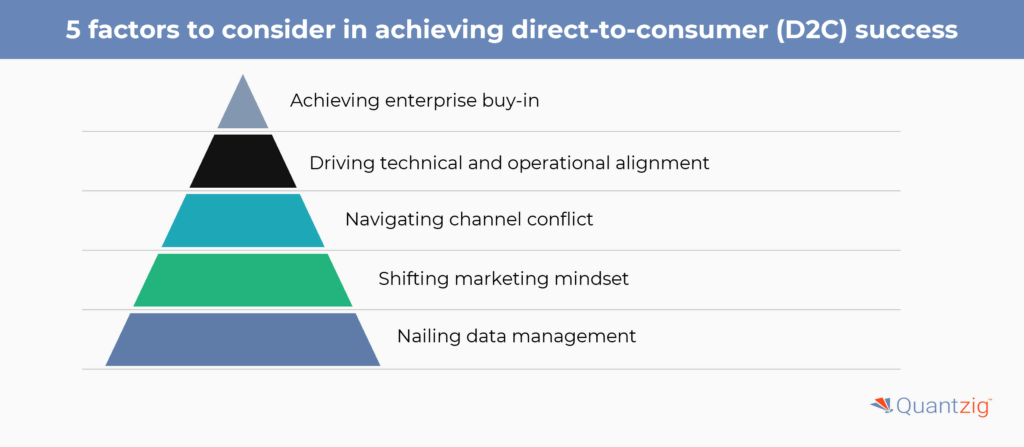 5 factors to consider in achieving direct-to-consumer (D2C) success

Achieving enterprise buy-in

Driving technical and operational alignment

Navigating channel conflict

Shifting marketing mindset

Nailing data management

Quantzig